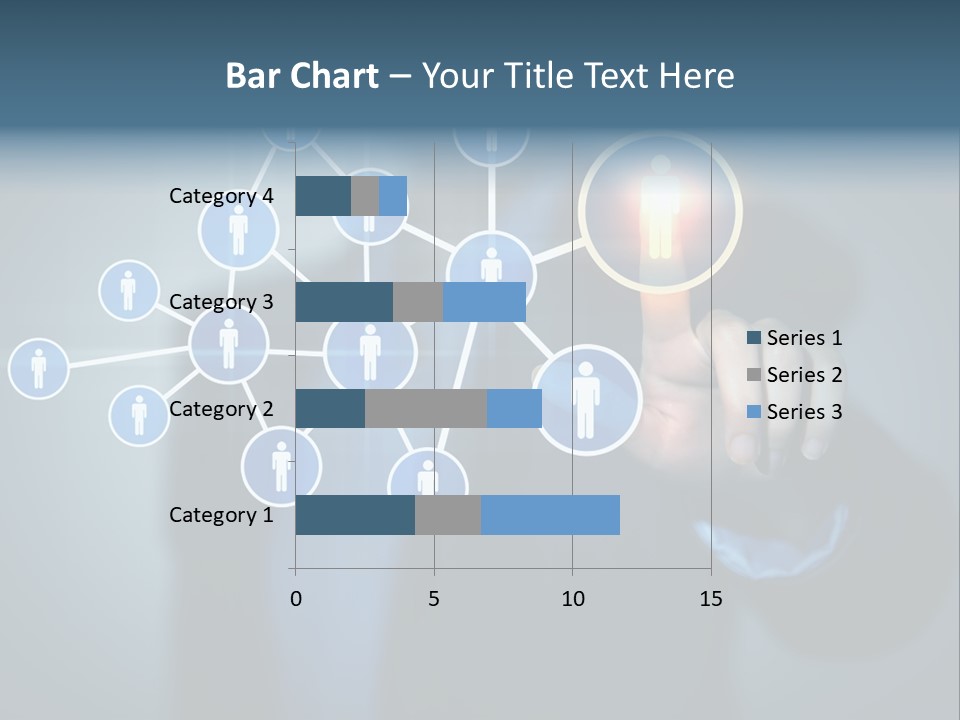 Bar Chart – Your Title Text Here

Category 4
Category 3
Category 2
Category 1

0
5
10
15

Series 1
Series 2
Series 3